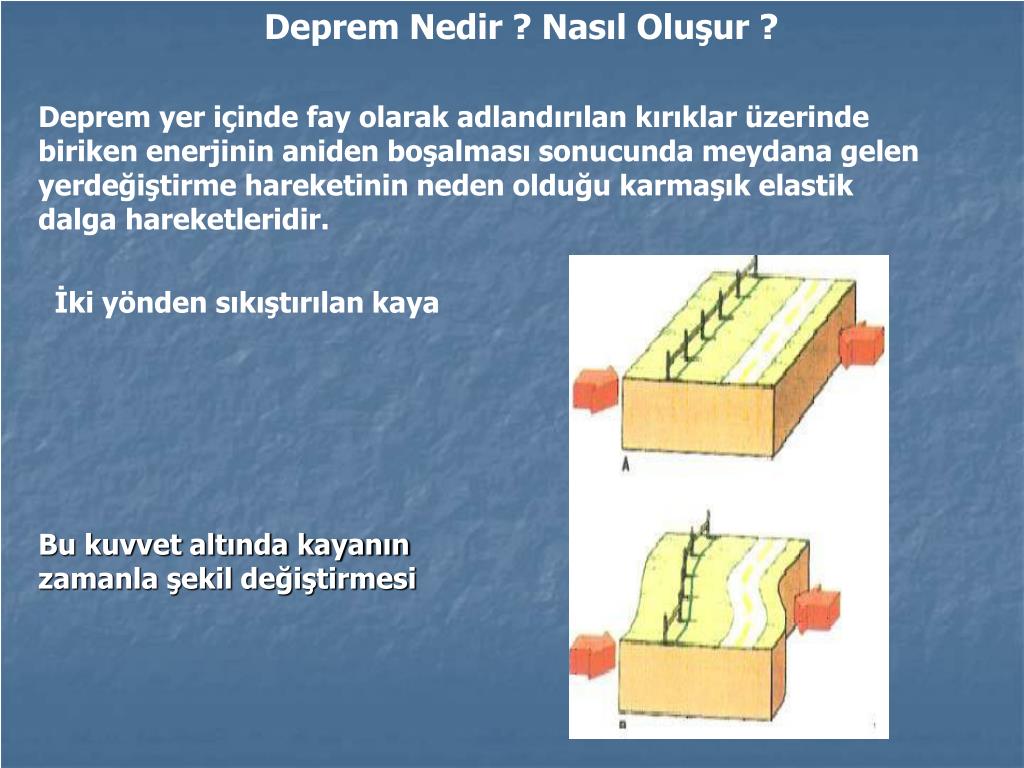 Deprem Nedir ? Nasıl Oluşur ?

Deprem yer içinde fay olarak adlandırılan kırıklar üzerinde biriken enerjinin aniden boşalması sonucunda meydana gelen yerdeğiştirme hareketinin neden olduğu karmaşık elastik dalga hareketleridir.

İki yönden sıkıştırılan kaya

A

Bu kuvvet altında kayanın zamanla şekil değiştirmesi

B